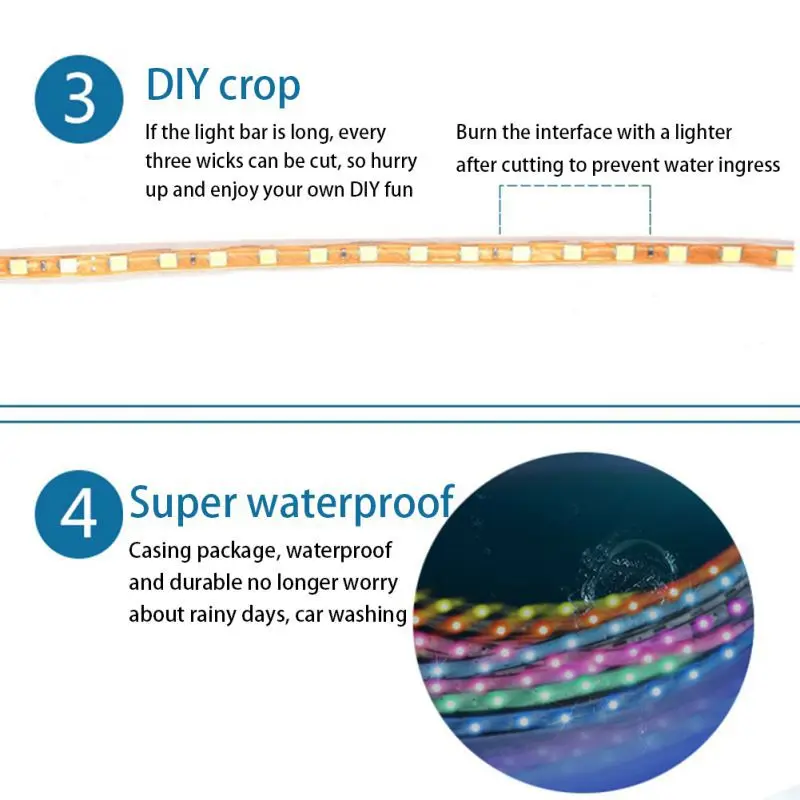 3 DIY crop

If the light bar is long, every three wicks can be cut, so hurry up and enjoy your own DIY fun

Burn the interface with a lighter after cutting to prevent water ingress

4 Super waterproof

Casing package, waterproof and durable no longer worry about rainy days, car washing